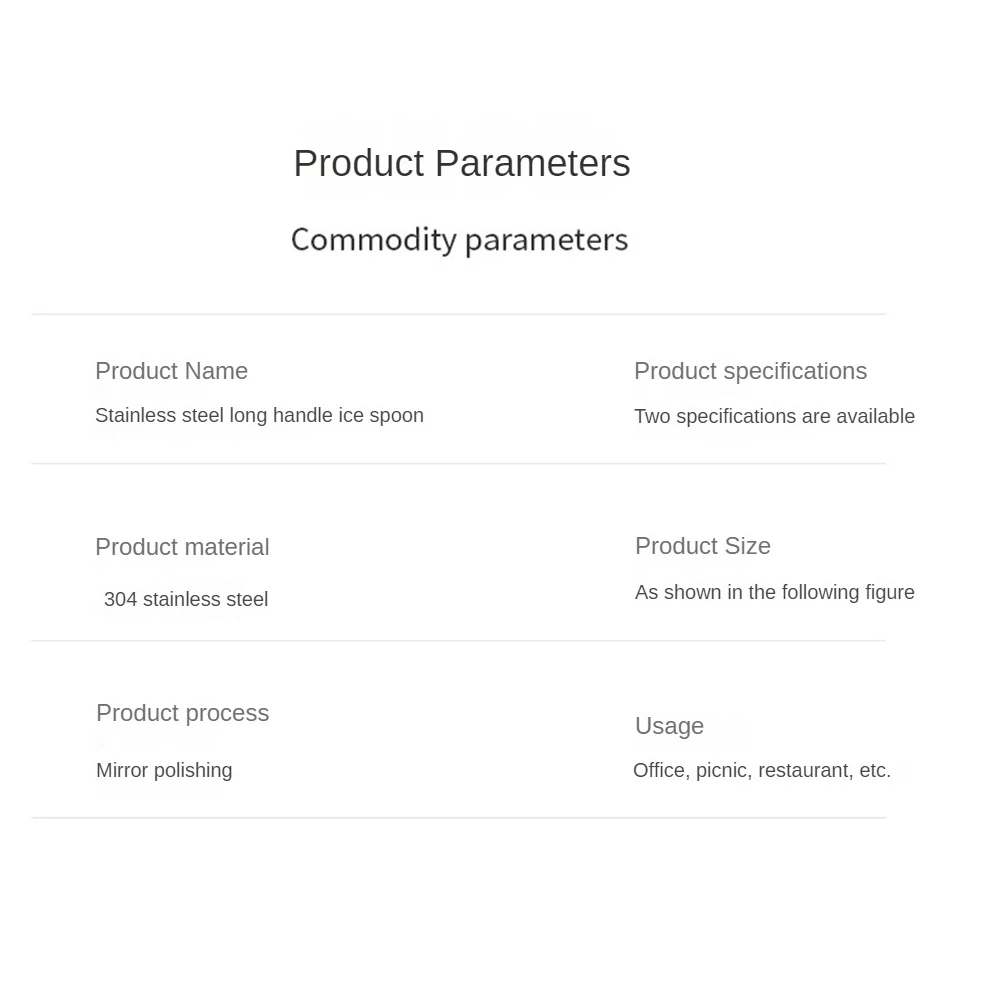 Product Parameters

Commodity parameters

Product Name
Stainless steel long handle ice spoon

Product specifications
Two specifications are available

Product material
304 stainless steel

Product Size
As shown in the following figure

Product process
Mirror polishing

Usage
Office, picnic, restaurant, etc.